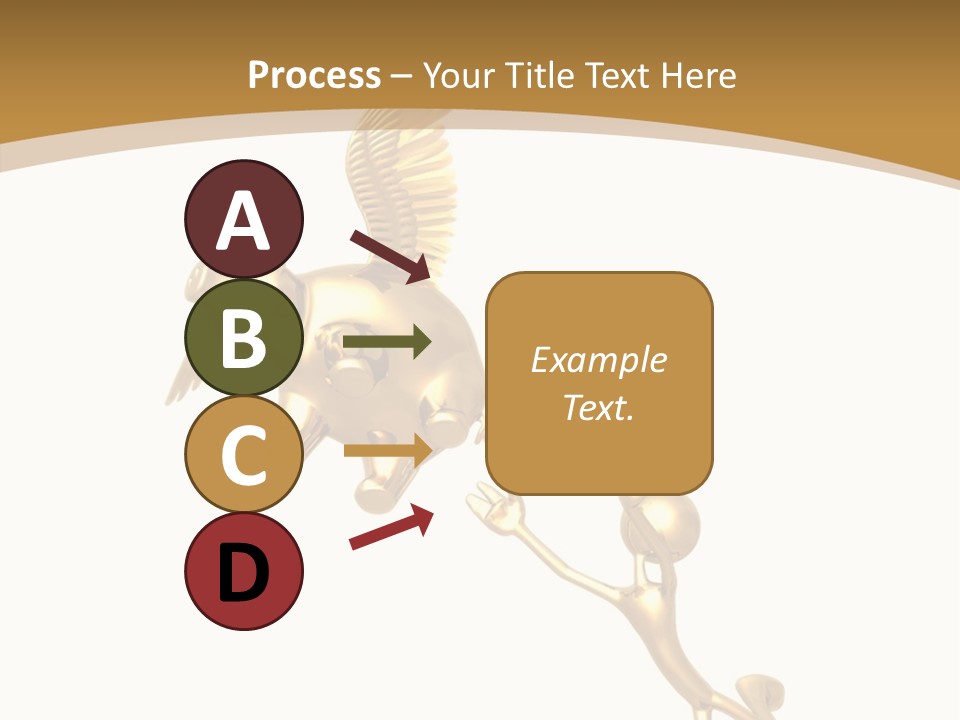 Process – Your Title Text Here

A

B

C

D

Example Text.